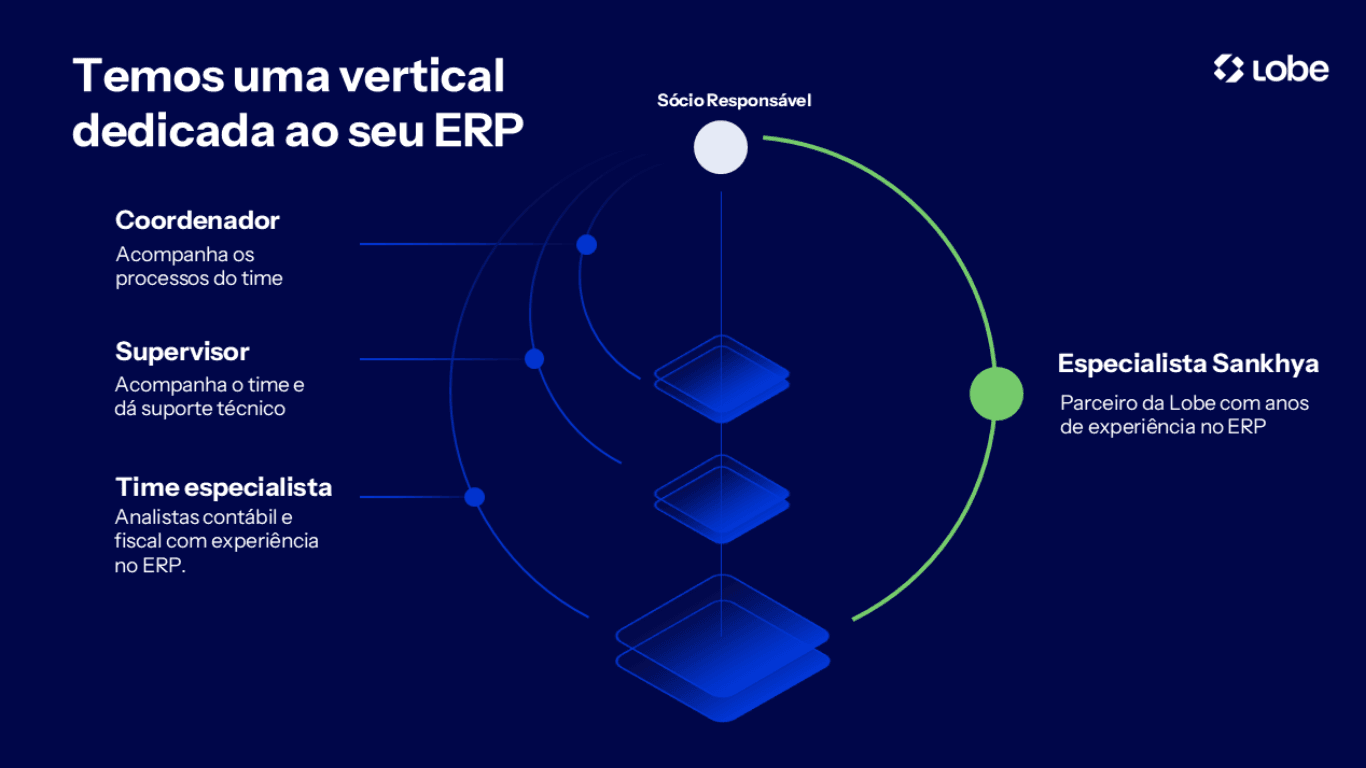 Temos uma vertical dedicada ao seu ERP

Lobe

Sócio Responsável

Coordenador
Acompanha os processos do time

Supervisor
Acompanha o time e dá suporte técnico

Time especialista
Analistas contábil e fiscal com experiência no ERP.

Especialista Sankhya
Parceiro da Lobe com anos de experiência no ERP